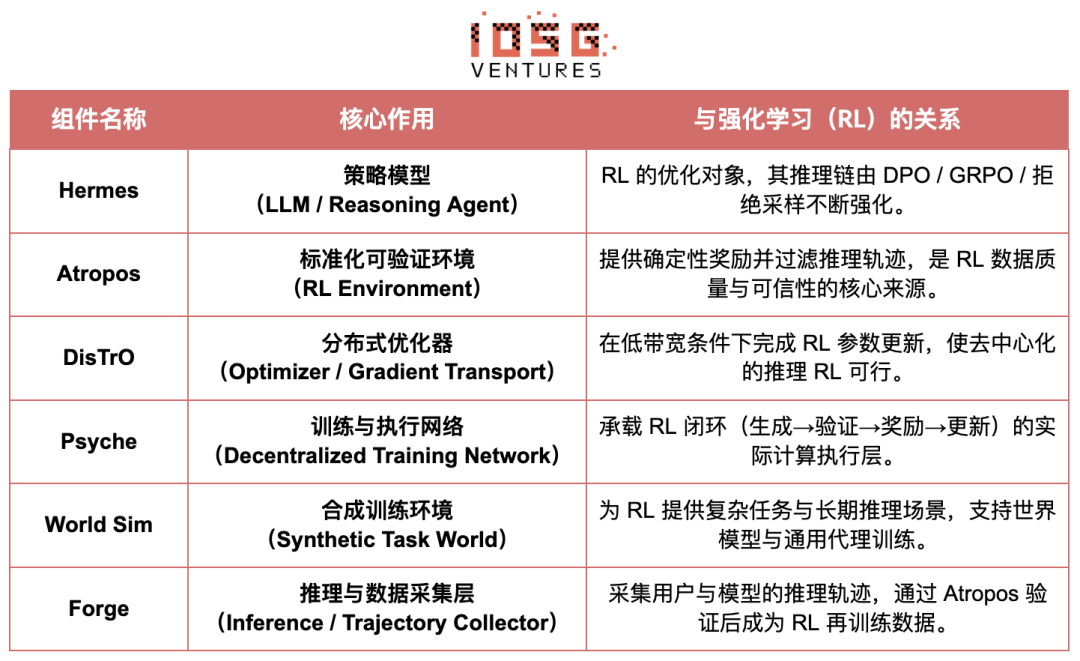 IOSG
VENTURES

| 组件名称 | 核心作用 | 与强化学习（RL）的关系 |
|---|---|---|
| Hermes | 策略模型（LLM / Reasoning Agent） | RL 的优化对象，其推理链由 DPO / GRPO / 拒绝采样不断强化。 |
| Atropos | 标准化可验证环境（RL Environment） | 提供确定性奖励并过滤推理轨迹，是 RL 数据质量与可信性的核心来源。 |
| DisTrO | 分布式优化器（Optimizer / Gradient Transport） | 在低带宽条件下完成 RL 参数更新，使去中心化的推理 RL 可行。 |
| Psyche | 训练与执行网络（Decentralized Training Network） | 承载 RL 闭环（生成→验证→奖励→更新）的实际计算执行层。 |
| World Sim | 合成训练环境（Synthetic Task World） | 为 RL 提供复杂任务与长期推理场景，支持世界模型与通用代理训练。 |
| Forge | 推理与数据采集层（Inference / Trajectory Collector） | 采集用户与模型的推理轨迹，通过 Atropos 验证后成为 RL 再训练数据。 |